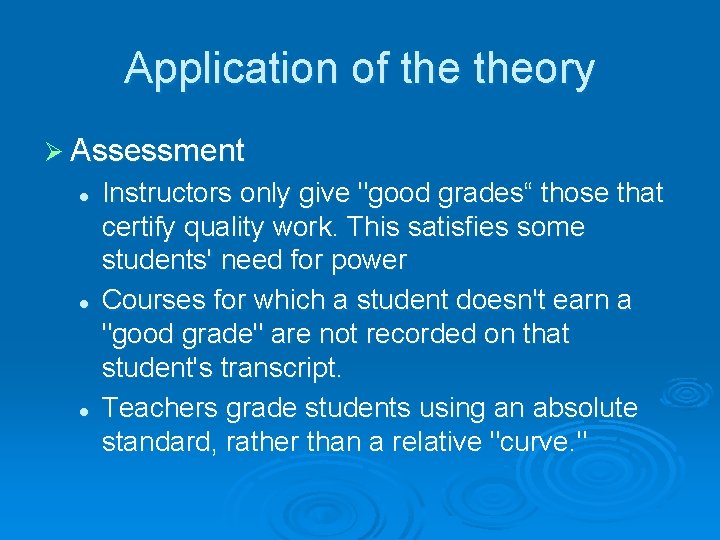 Application of the theory

➢ Assessment

• Instructors only give "good grades" those that certify quality work. This satisfies some students' need for power
• Courses for which a student doesn't earn a "good grade" are not recorded on that student's transcript.
• Teachers grade students using an absolute standard, rather than a relative "curve."